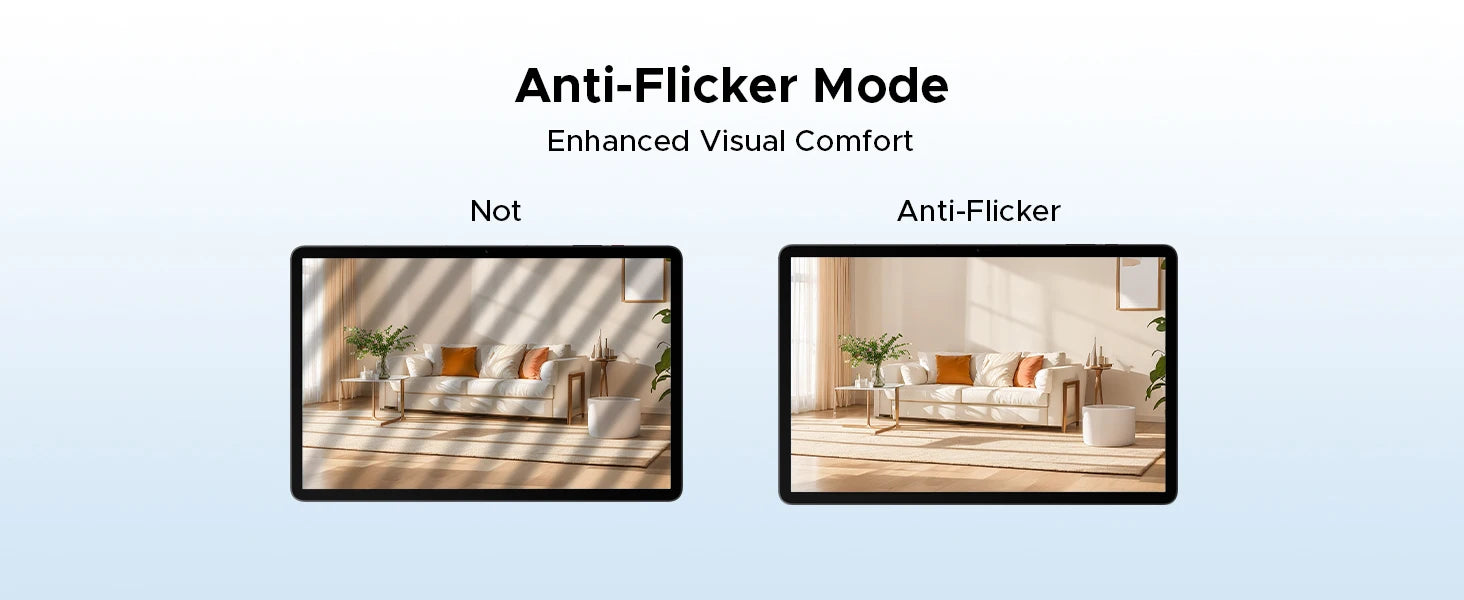 Anti-Flicker Mode
Enhanced Visual Comfort

Not

Anti-Flicker